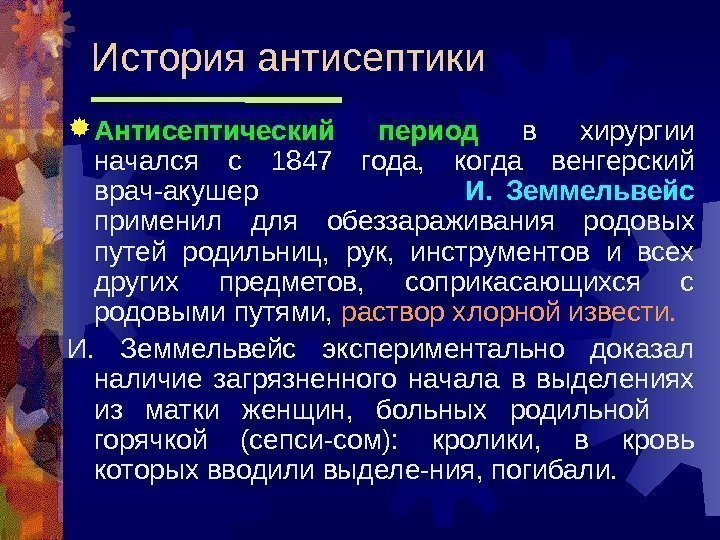 История антисептики

Антисептический период в хирургии начался с 1847 года, когда венгерский врач-акушер И. Земмельвейс применил для обеззараживания родовых путей родильниц, рук, инструментов и всех других предметов, соприкасающихся с родовыми путями, раствор хлорной извести.

И. Земмельвейс экспериментально доказал наличие загрязненного начала в выделениях из матки женщин, больных родильной горячкой (сепси-сом): кролики, в кровь которых вводили выделе-ния, погибали.